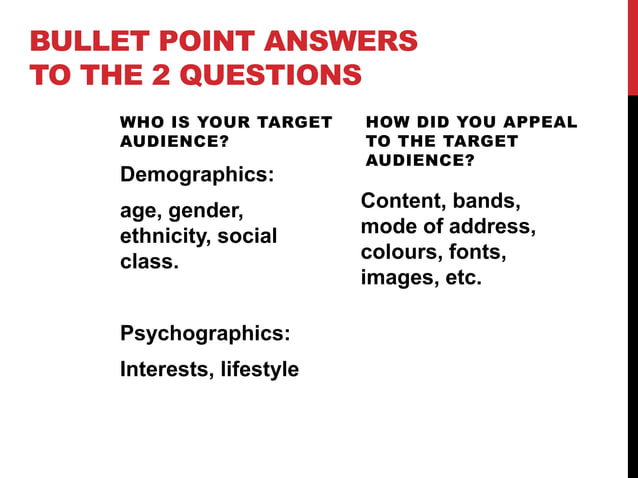 BULLET POINT ANSWERS TO THE 2 QUESTIONS

WHO IS YOUR TARGET AUDIENCE?

Demographics:

age, gender, ethnicity, social class.

Psychographics:

Interests, lifestyle

HOW DID YOU APPEAL TO THE TARGET AUDIENCE?

Content, bands, mode of address, colours, fonts, images, etc.